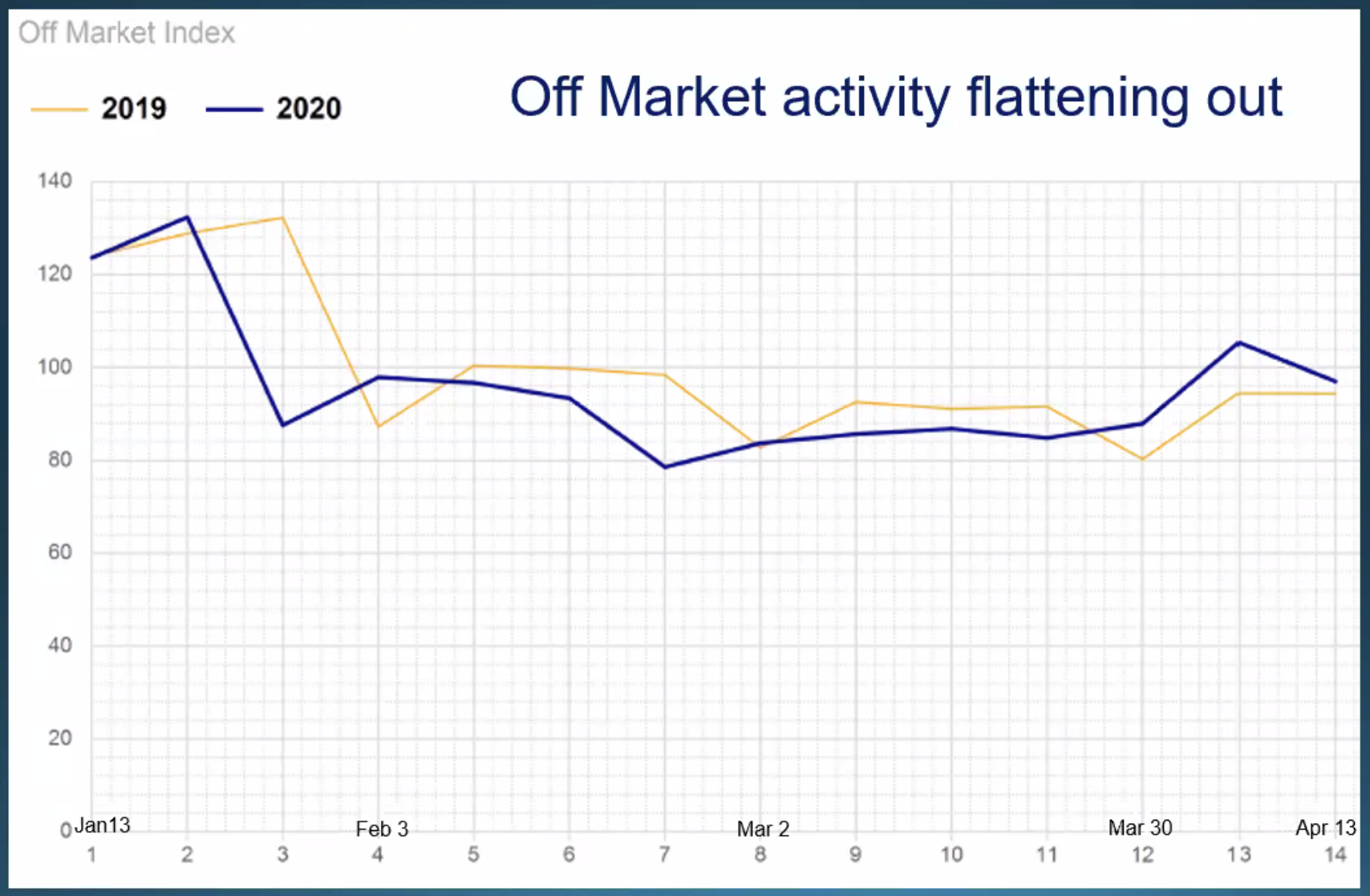 Off Market Index

2019 2020

Off Market activity flattening out

140
120
100
80
60
40
20
0

Jan13 Feb 3 Mar 2 Mar 30 Apr 13

1 2 3 4 5 6 7 8 9 10 11 12 13 14